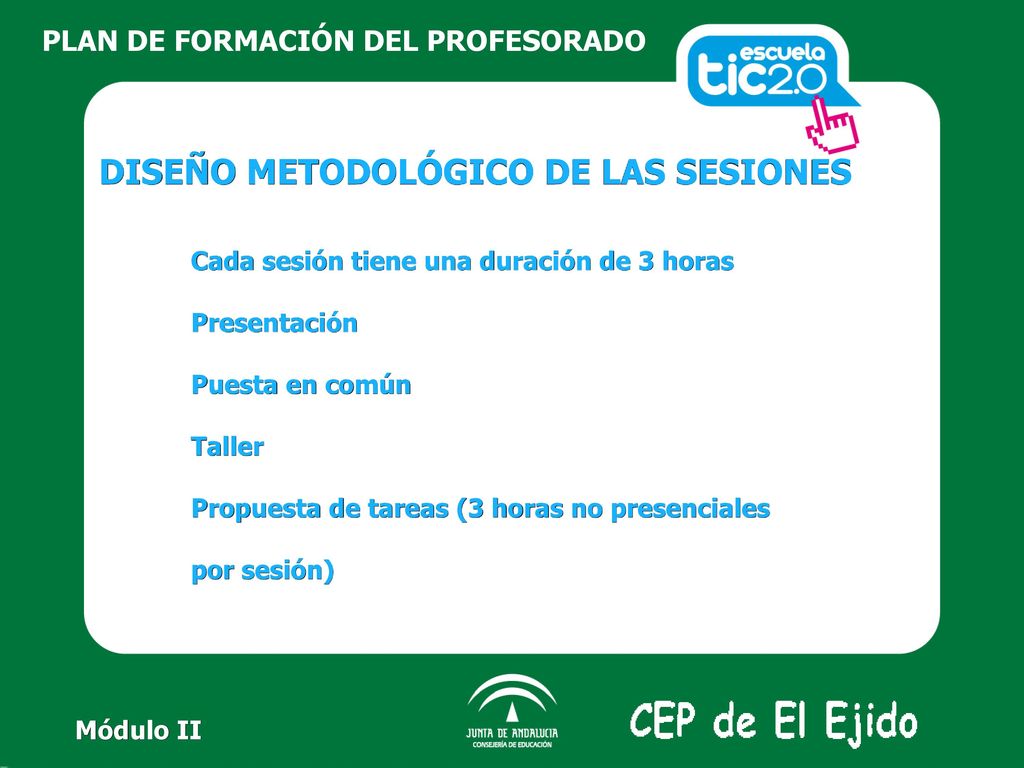 PLAN DE FORMACIÓN DEL PROFESORADO

escuela tic2.0

DISEÑO METODOLÓGICO DE LAS SESIONES

Cada sesión tiene una duración de 3 horas

Presentación

Puesta en común

Taller

Propuesta de tareas (3 horas no presenciales por sesión)

Módulo II

JUNTA DE ANDALUCIA
CONSEJERÍA DE EDUCACIÓN

CEP de El Ejido